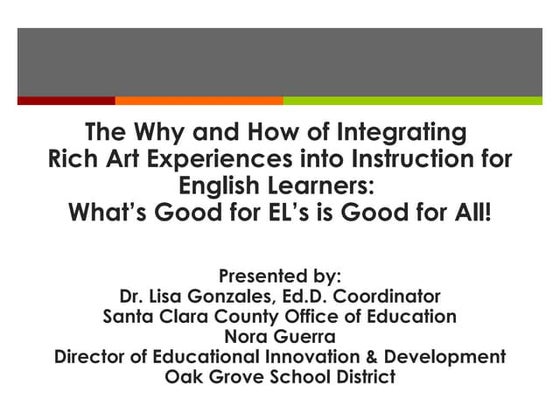 The Why and How of Integrating Rich Art Experiences into Instruction for English Learners: What's Good for EL's is Good for All!

Presented by:
Dr. Lisa Gonzales, Ed.D. Coordinator
Santa Clara County Office of Education
Nora Guerra
Director of Educational Innovation & Development
Oak Grove School District